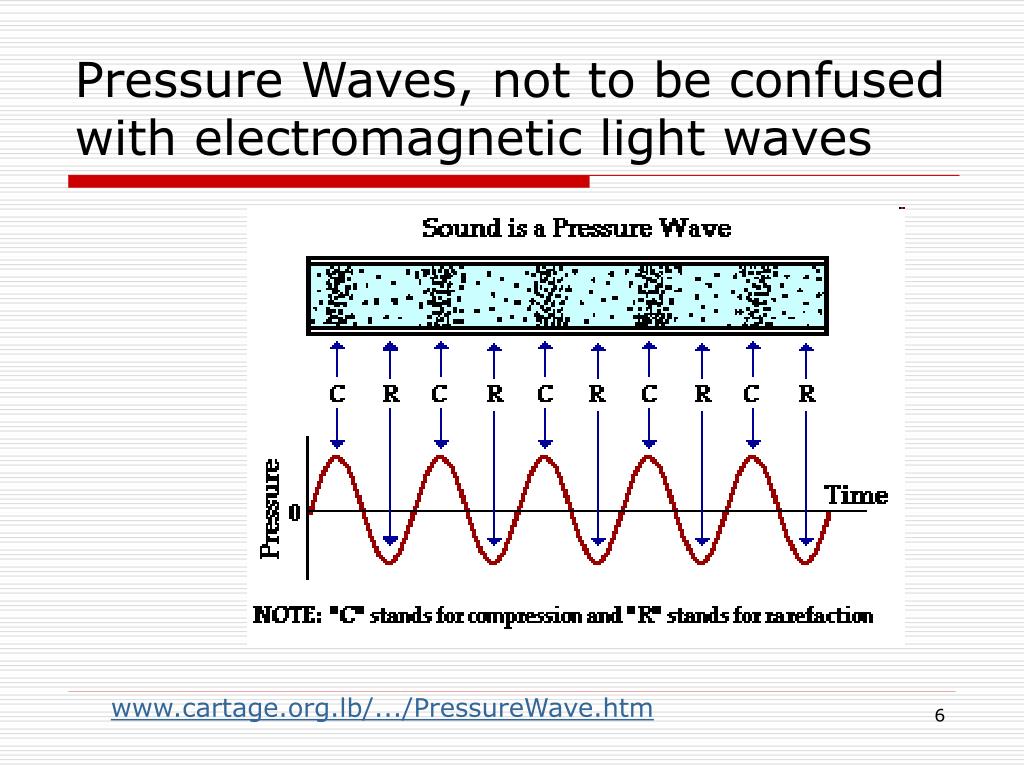 Pressure Waves, not to be confused with electromagnetic light waves

Sound is a Pressure Wave

C R C R C R C R C R

Pressure

0

Time

NOTE: "C" stands for compression and "R" stands for rarefaction

www.cartage.org.lb/.../PressureWave.htm

6